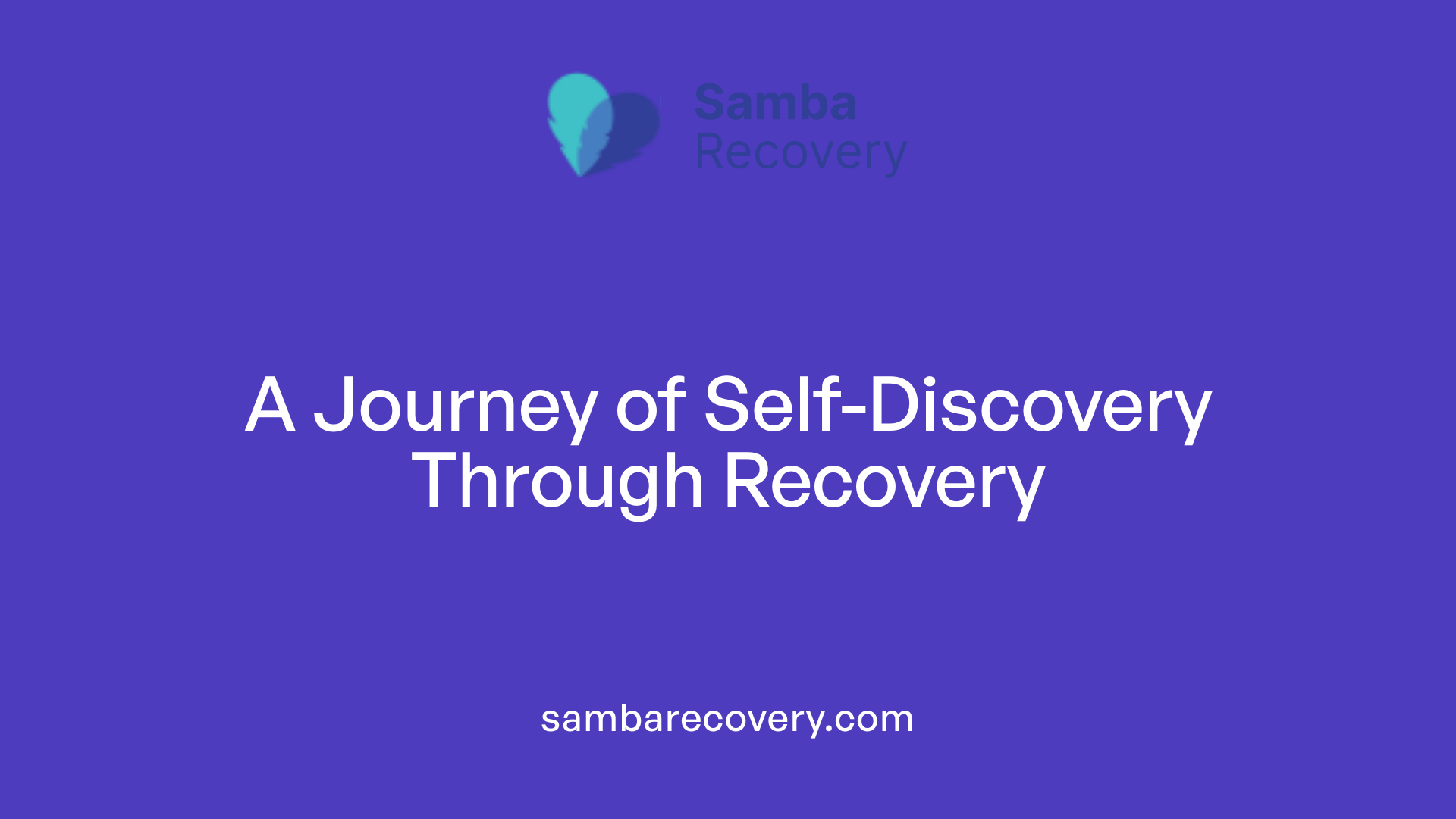 Samba
Recovery

A Journey of Self-Discovery Through Recovery

sambarecovery.com